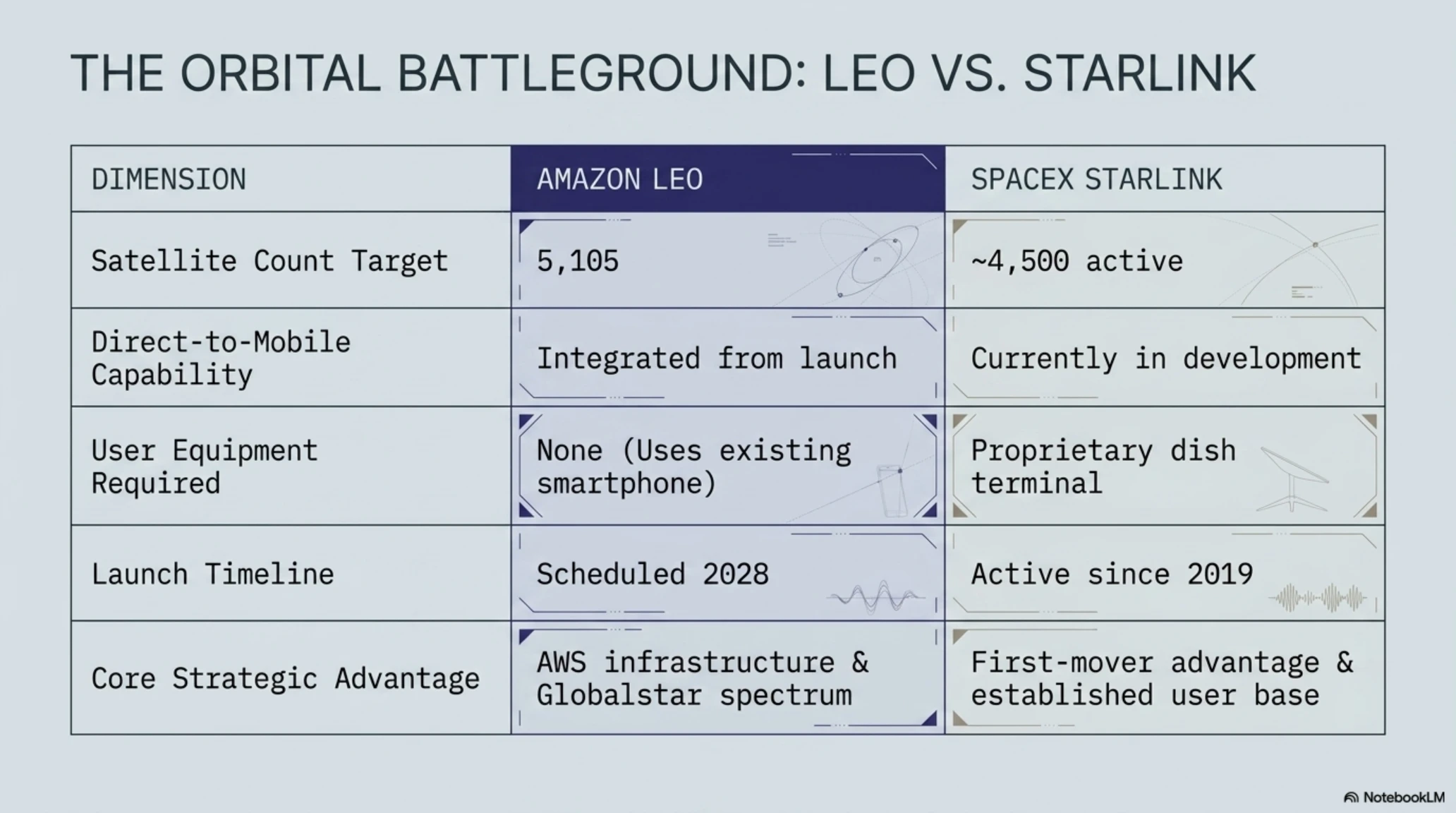 THE ORBITAL BATTLEGROUND: LEO VS. STARLINK

| DIMENSION | AMAZON LEO | SPACEX STARLINK |
|---|---|---|
| Satellite Count Target | 5,105 | ~4,500 active |
| Direct-to-Mobile Capability | Integrated from launch | Currently in development |
| User Equipment Required | None (Uses existing smartphone) | Proprietary dish terminal |
| Launch Timeline | Scheduled 2028 | Active since 2019 |
| Core Strategic Advantage | AWS infrastructure & Globalstar spectrum | First-mover advantage & established user base |

NotebookLM